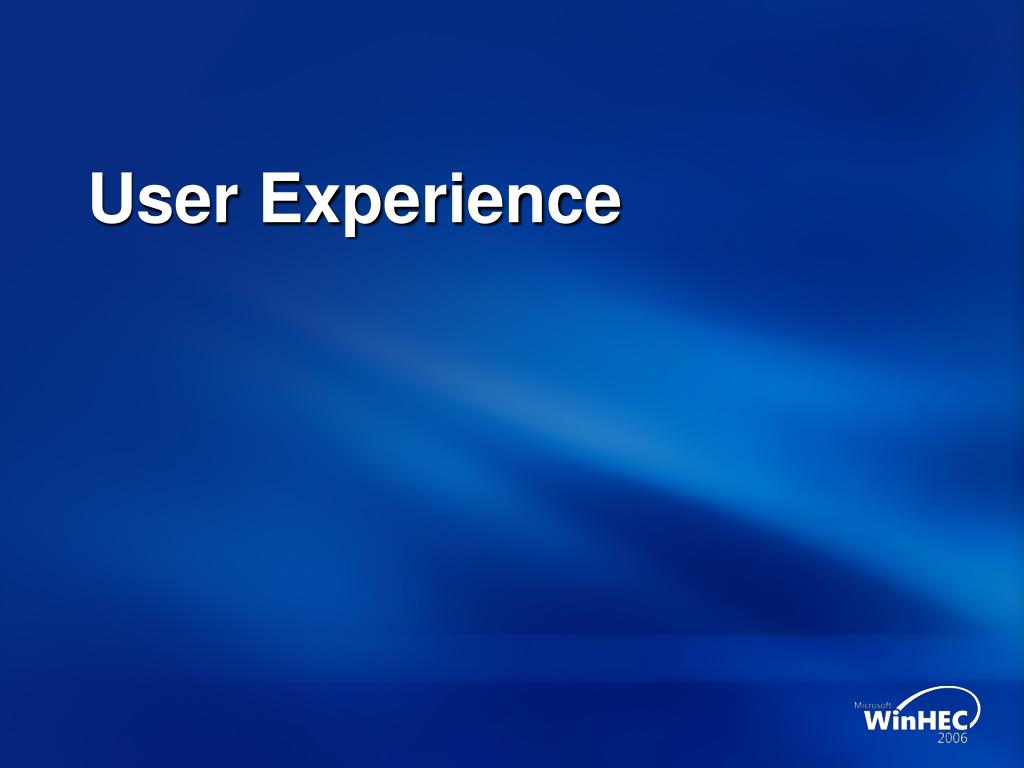 User Experience

Microsoft
WinHEC
2006